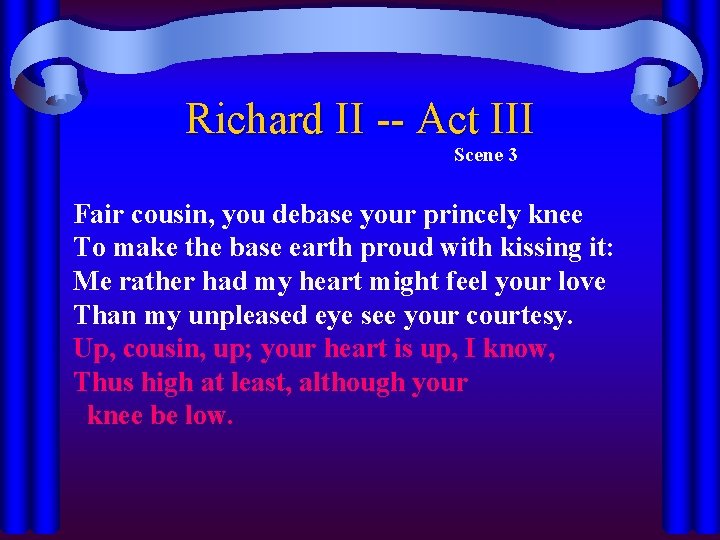 Richard II -- Act III
Scene 3

Fair cousin, you debase your princely knee
To make the base earth proud with kissing it:
Me rather had my heart might feel your love
Than my unpleased eye see your courtesy.
Up, cousin, up; your heart is up, I know,
Thus high at least, although your knee be low.